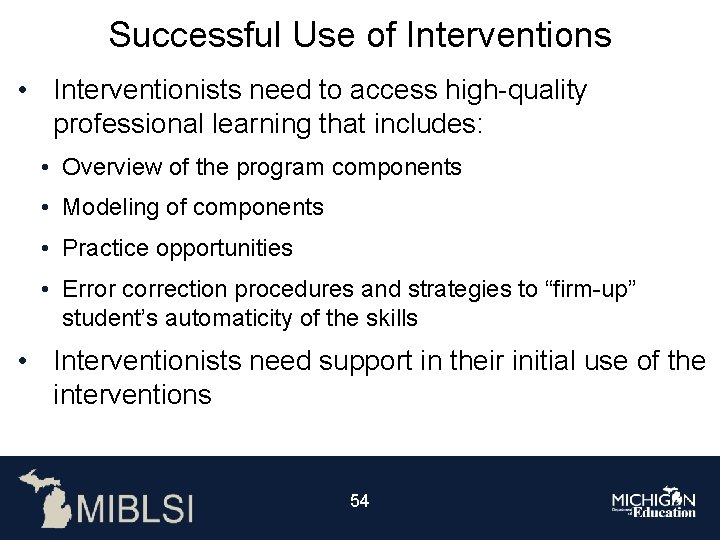 Successful Use of Interventions

• Interventionists need to access high-quality professional learning that includes:

• Overview of the program components
• Modeling of components
• Practice opportunities
• Error correction procedures and strategies to “firm-up” student’s automaticity of the skills

• Interventionists need support in their initial use of the interventions

MIBLSI

54

MICHIGAN Department of Education